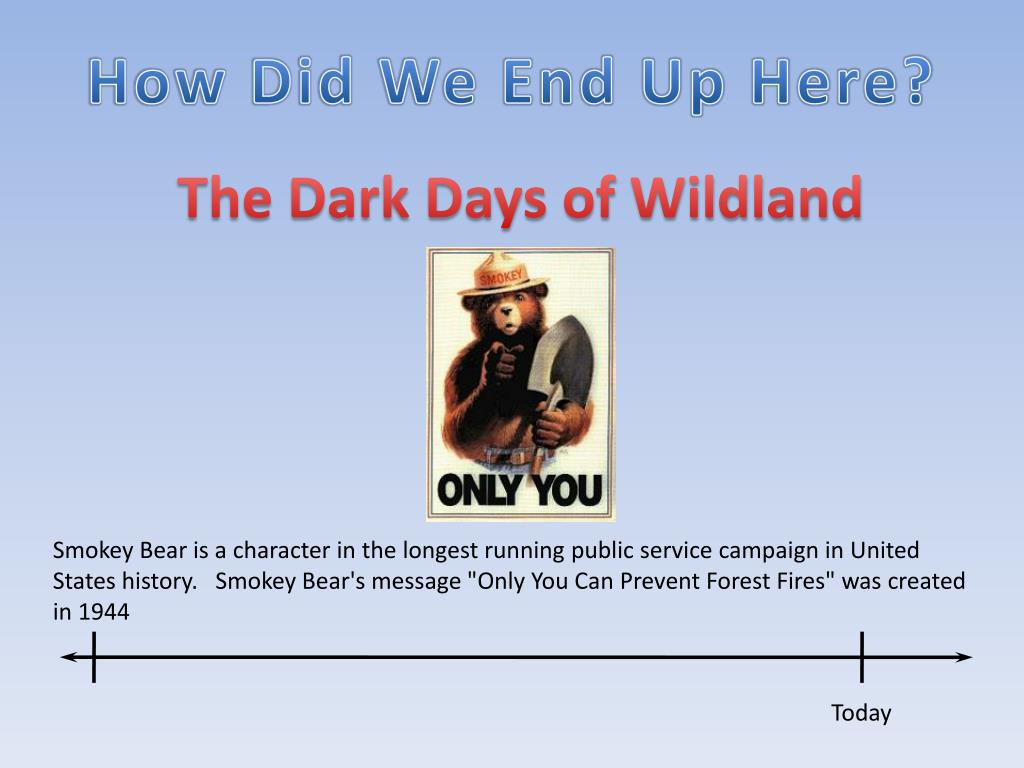 How Did We End Up Here?

The Dark Days of Wildland

SMOKEY

ONLY YOU

Smokey Bear is a character in the longest running public service campaign in United States history. Smokey Bear's message "Only You Can Prevent Forest Fires" was created in 1944

Today